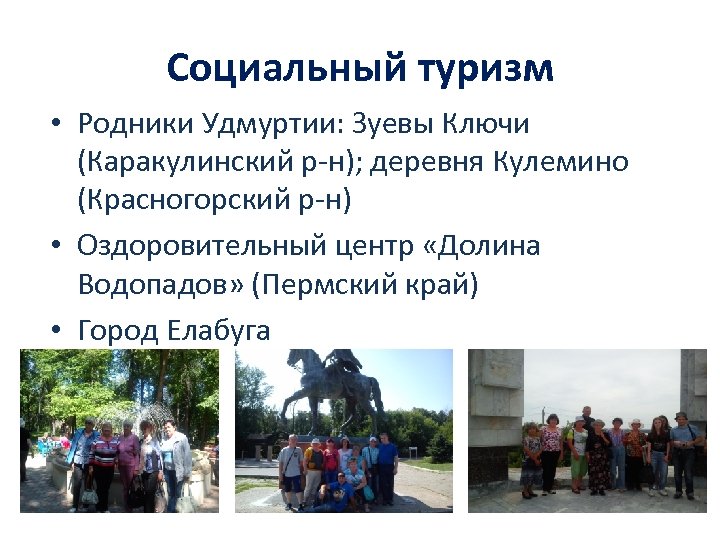 Социальный туризм

• Родники Удмуртии: Зуевы Ключи (Каракулинский р-н); деревня Кулемино (Красногорский р-н)

• Оздоровительный центр «Долина Водопадов» (Пермский край)

• Город Елабуга